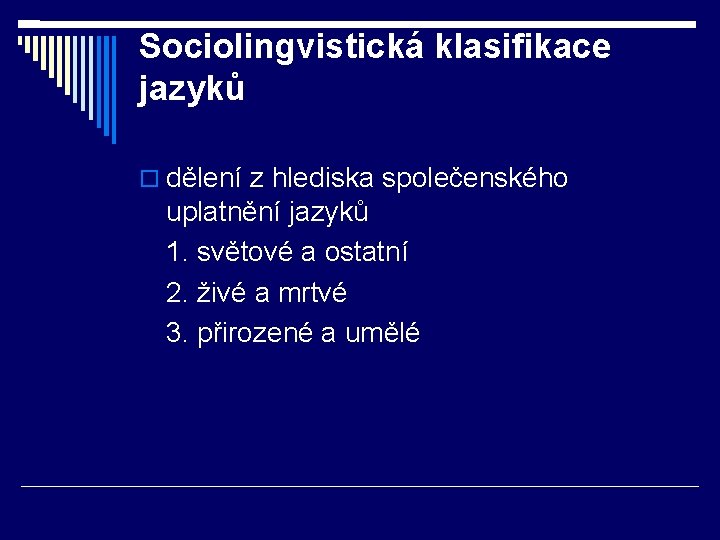 Sociolingvistická klasifikace jazyků

dělení z hlediska společenského uplatnění jazyků

1. světové a ostatní

2. živé a mrtvé

3. přirozené a umělé